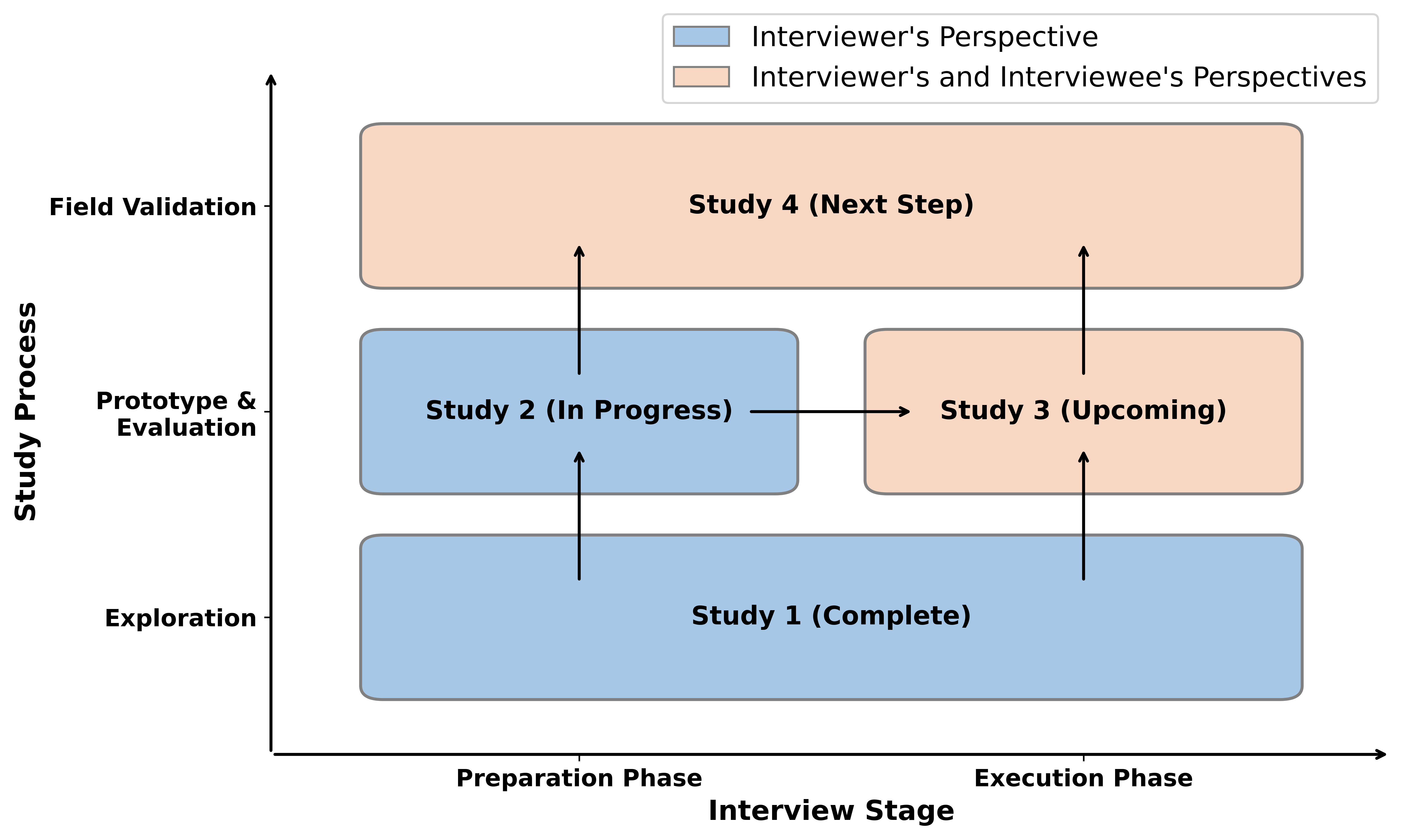 Interviewer's Perspective
Interviewer's and Interviewee's Perspectives

Study Process

Field Validation
Prototype & Evaluation
Exploration

Study 4 (Next Step)
Study 2 (In Progress)
Study 3 (Upcoming)
Study 1 (Complete)

Preparation Phase
Execution Phase
Interview Stage